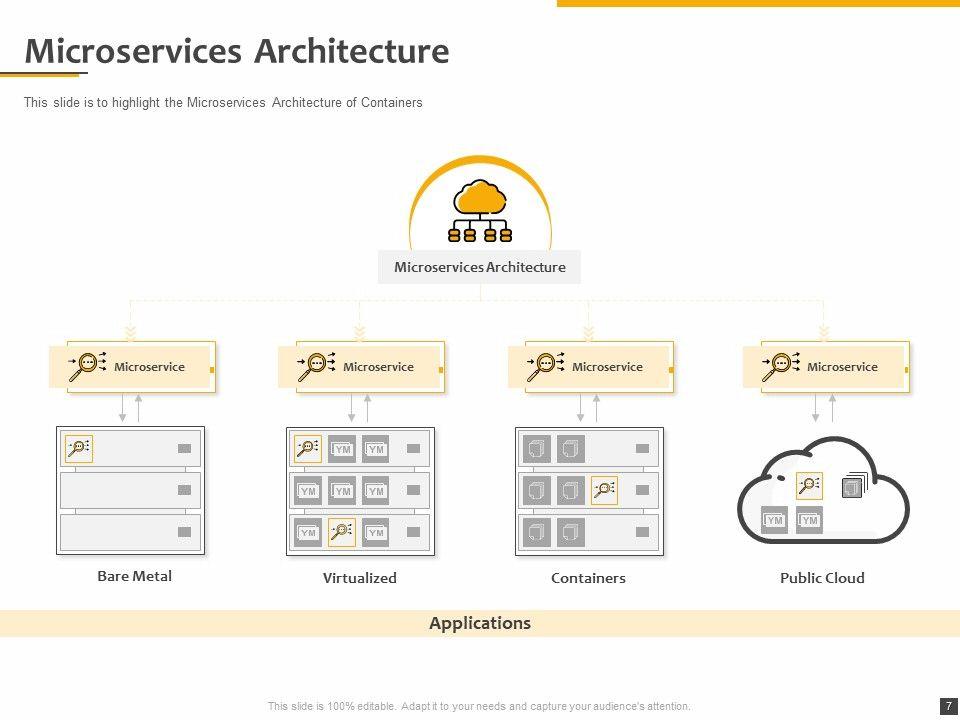 Microservices Architecture

This slide is to highlight the Microservices Architecture of Containers

Microservices Architecture

Microservice

Microservice

Microservice

Microservice

YM YM
YM YM YM
YM YM

YM YM

Bare Metal

Virtualized

Containers

Public Cloud

Applications

This slide is 100% editable. Adapt it to your needs and capture your audience's attention.

7